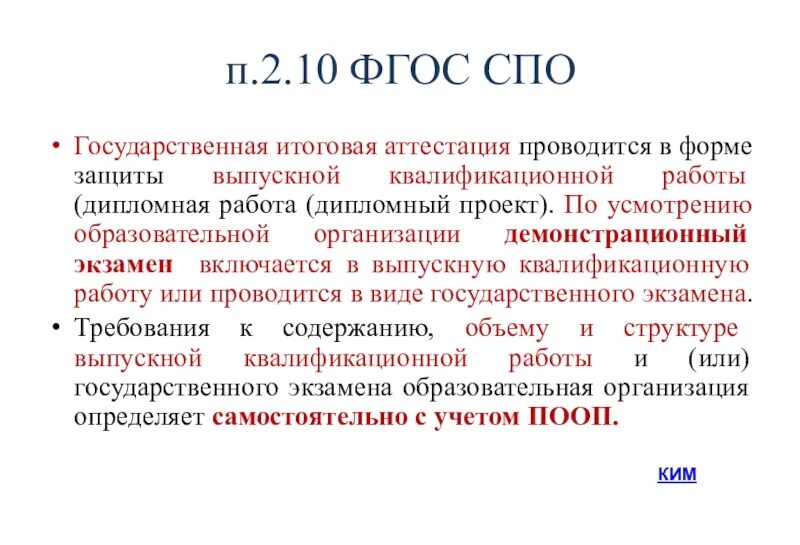 п.2.10 ФГОС СПО

• Государственная итоговая аттестация проводится в форме защиты выпускной квалификационной работы (дипломная работа (дипломный проект). По усмотрению образовательной организации демонстрационный экзамен включается в выпускную квалификационную работу или проводится в виде государственного экзамена.

• Требования к содержанию, объему и структуре выпускной квалификационной работы и (или) государственного экзамена образовательная организация определяет самостоятельно с учетом ПООП.

КИМ